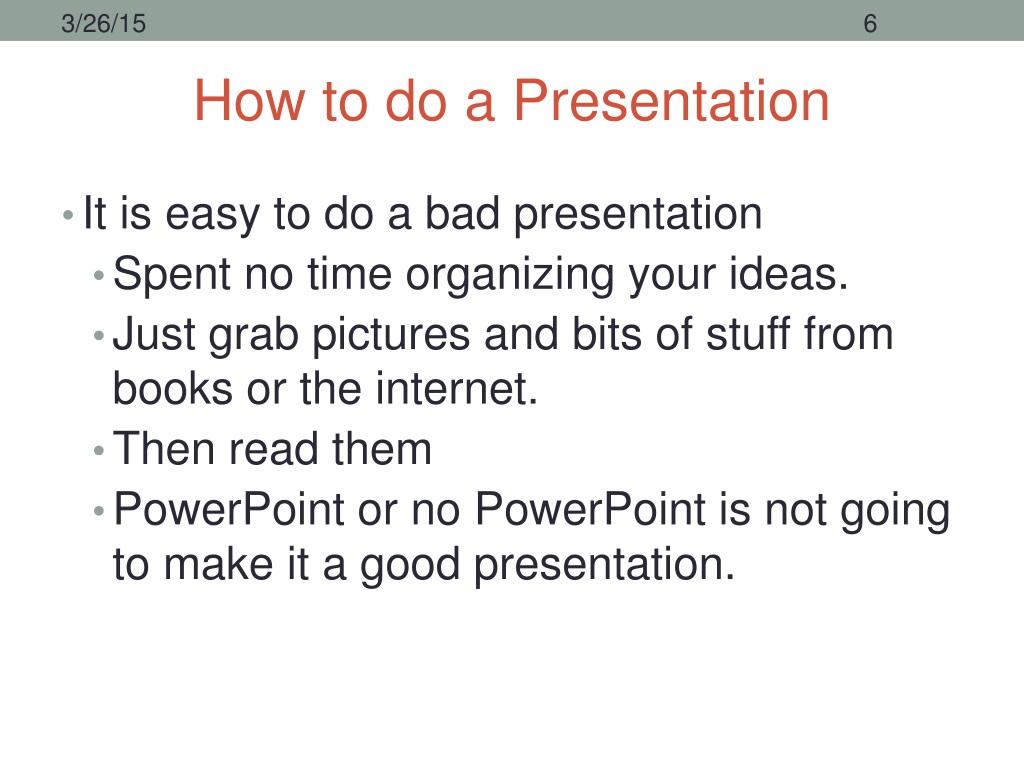 3/26/15

6

How to do a Presentation

• It is easy to do a bad presentation
  • Spent no time organizing your ideas.
  • Just grab pictures and bits of stuff from books or the internet.
  • Then read them
  • PowerPoint or no PowerPoint is not going to make it a good presentation.